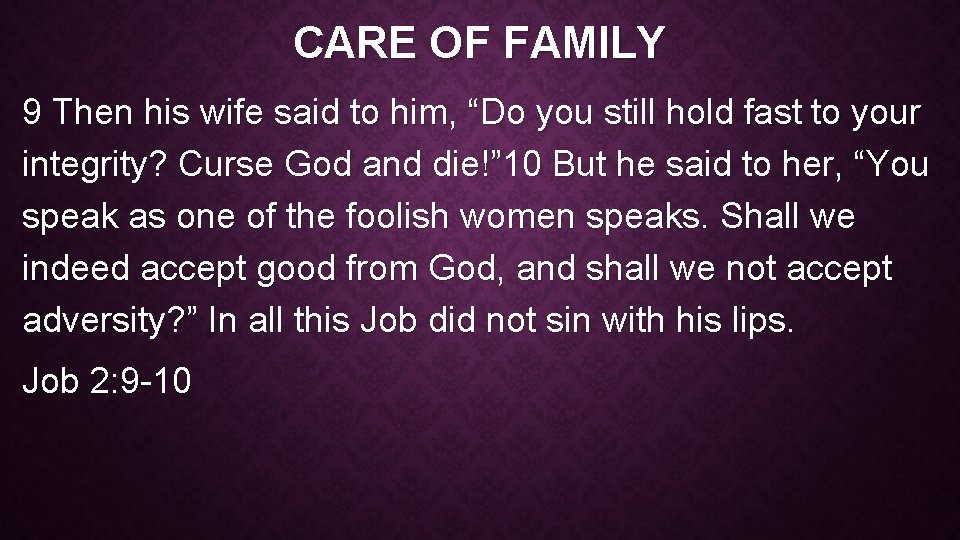 CARE OF FAMILY

9 Then his wife said to him, “Do you still hold fast to your integrity? Curse God and die!”10 But he said to her, “You speak as one of the foolish women speaks. Shall we indeed accept good from God, and shall we not accept adversity?” In all this Job did not sin with his lips.

Job 2:9-10